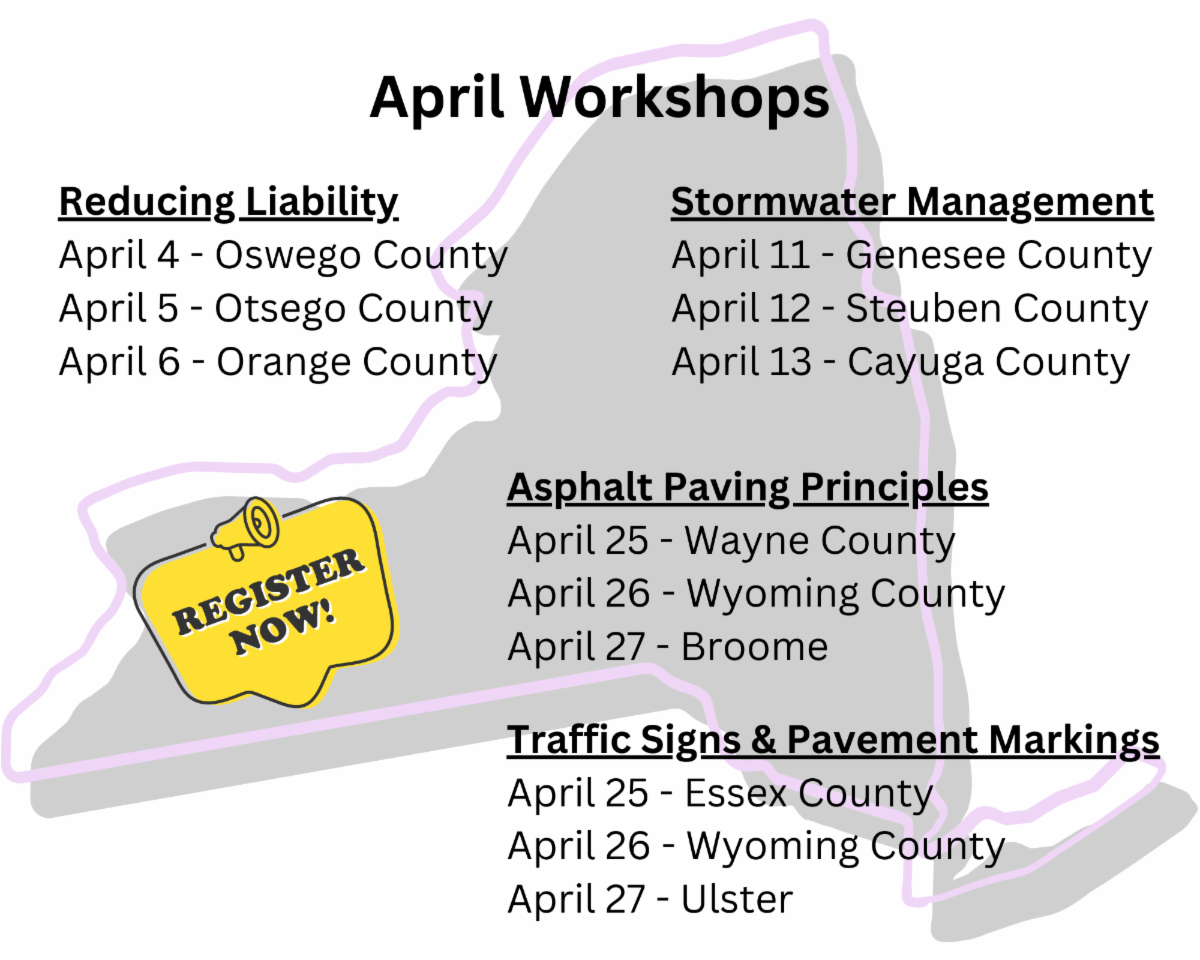 April Workshops

Reducing Liability
April 4 - Oswego County
April 5 - Otsego County
April 6 - Orange County

Stormwater Management
April 11 - Genesee County
April 12 - Steuben County
April 13 - Cayuga County

REGISTER NOW!

Asphalt Paving Principles
April 25 - Wayne County
April 26 - Wyoming County
April 27 - Broome

Traffic Signs & Pavement Markings
April 25 - Essex County
April 26 - Wyoming County
April 27 - Ulster